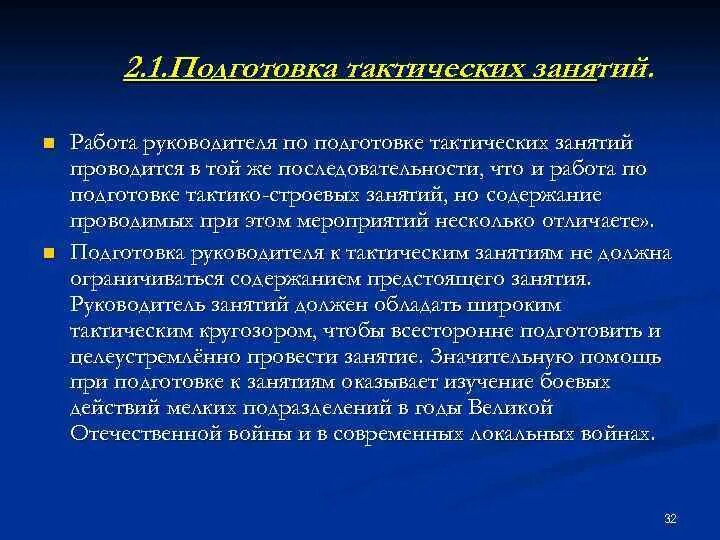 2.1.Подготовка тактических занятий.

Работа руководителя по подготовке тактических занятий проводится в той же последовательности, что и работа по подготовке тактико-строевых занятий, но содержание проводимых при этом мероприятий несколько отличаете».

Подготовка руководителя к тактическим занятиям не должна ограничиваться содержанием предстоящего занятия. Руководитель занятий должен обладать широким тактическим кругозором, чтобы всесторонне подготовить и целеустремлённо провести занятие. Значительную помощь при подготовке к занятиям оказывает изучение боевых действий мелких подразделений в годы Великой Отечественной войны и в современных локальных войнах.

32